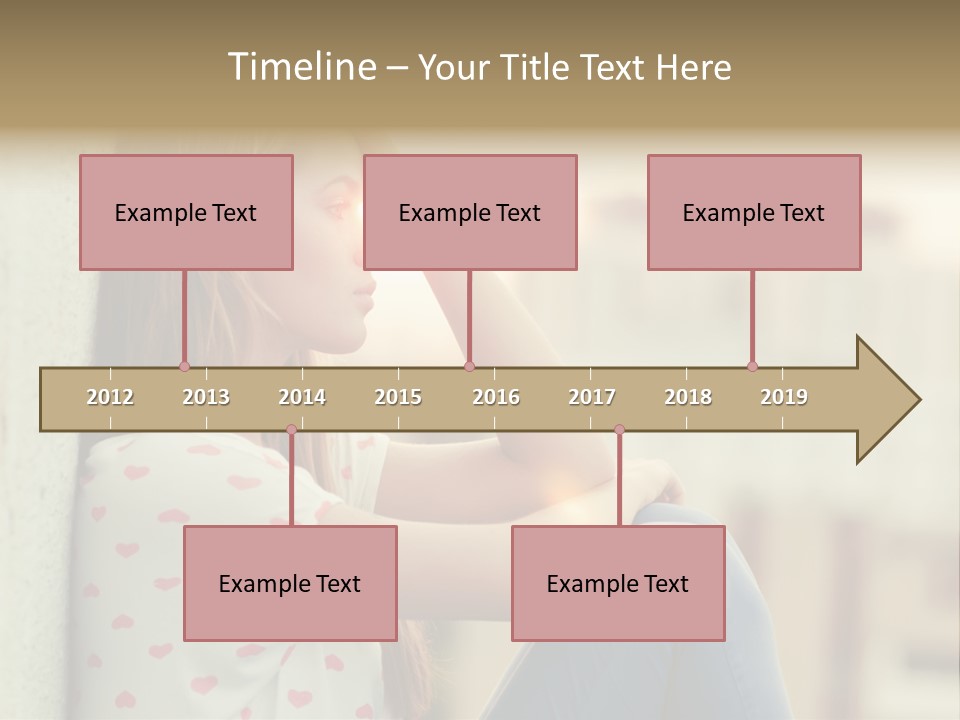 Timeline – Your Title Text Here

Example Text

Example Text

Example Text

2012 2013 2014 2015 2016 2017 2018 2019

Example Text

Example Text